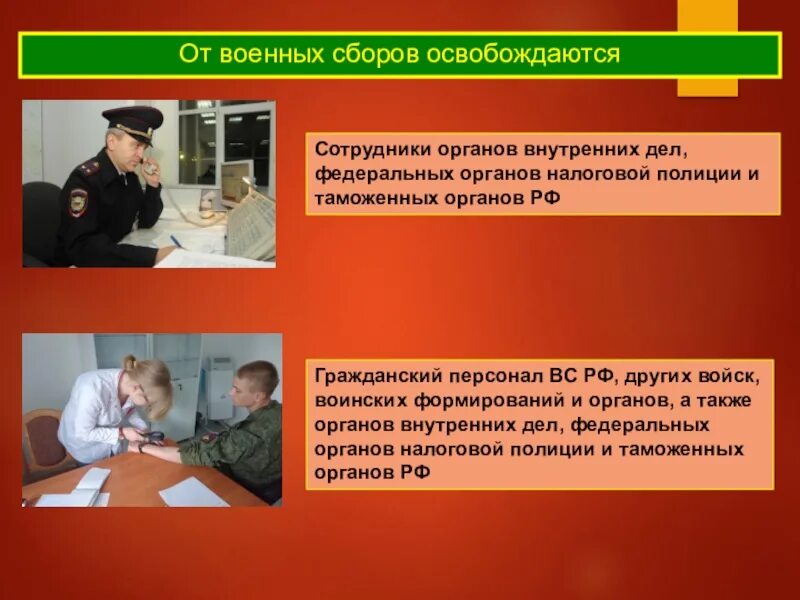 От военных сборов освобождаются

Сотрудники органов внутренних дел, федеральных органов налоговой полиции и таможенных органов РФ

Гражданский персонал ВС РФ, других войск, воинских формирований и органов, а также органов внутренних дел, федеральных органов налоговой полиции и таможенных органов РФ